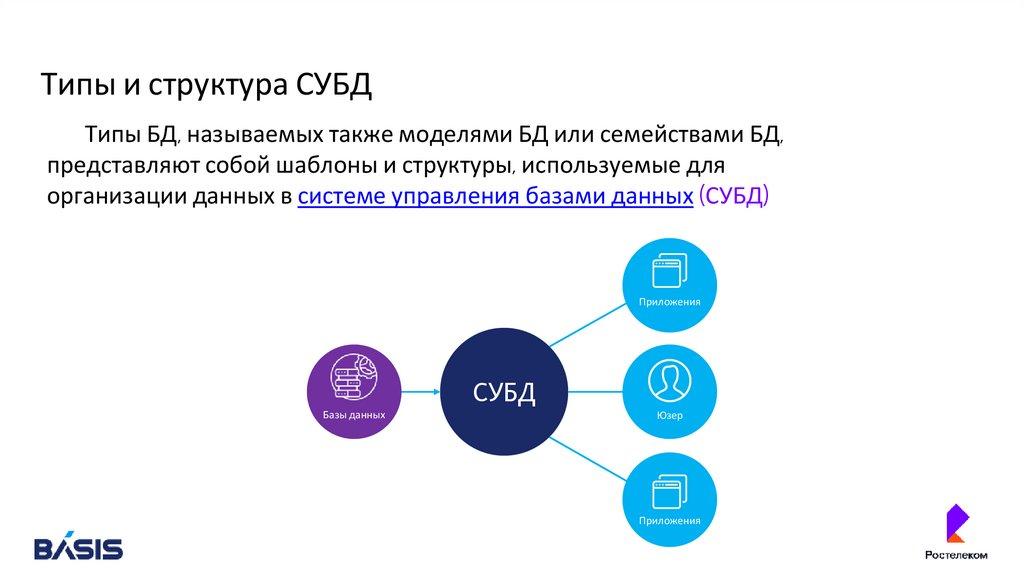 Типы и структура СУБД

Типы БД, называемых также моделями БД или семействами БД, представляют собой шаблоны и структуры, используемые для организации данных в системе управления базами данных (СУБД)

Базы данных

СУБД

Приложения

Юзер

Приложения

BÁSIS

Ростелеком